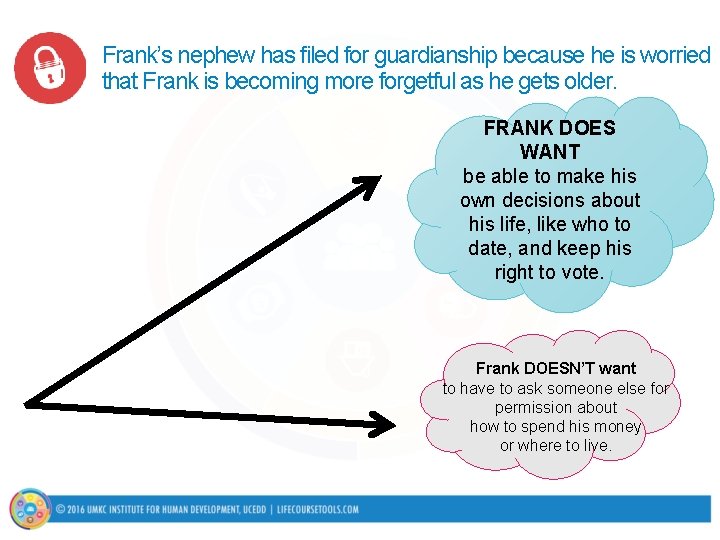 Frank's nephew has filed for guardianship because he is worried that Frank is becoming more forgetful as he gets older.

FRANK DOES WANT
be able to make his own decisions about his life, like who to date, and keep his right to vote.

Frank DOESN'T want
to have to ask someone else for permission about how to spend his money or where to live.

© 2016 UMKC INSTITUTE FOR HUMAN DEVELOPMENT, UCEDD | LIFECOURSETOOLS.COM